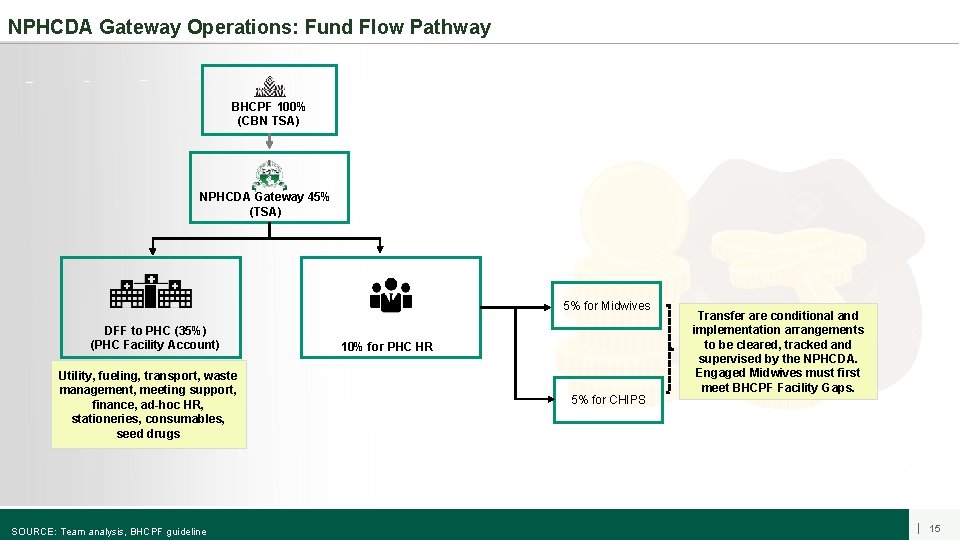 NPHCDA Gateway Operations: Fund Flow Pathway

BHCPF 100%
(CBN TSA)

NPHCDA Gateway 45%
(TSA)

DFF to PHC (35%)
(PHC Facility Account)

Utility, fueling, transport, waste management, meeting support, finance, ad-hoc HR, stationeries, consumables, seed drugs

10% for PHC HR

5% for Midwives

5% for CHIPS

Transfer are conditional and implementation arrangements to be cleared, tracked and supervised by the NPHCDA. Engaged Midwives must first meet BHCPF Facility Gaps.

SOURCE: Team analysis, BHCPF guideline

15